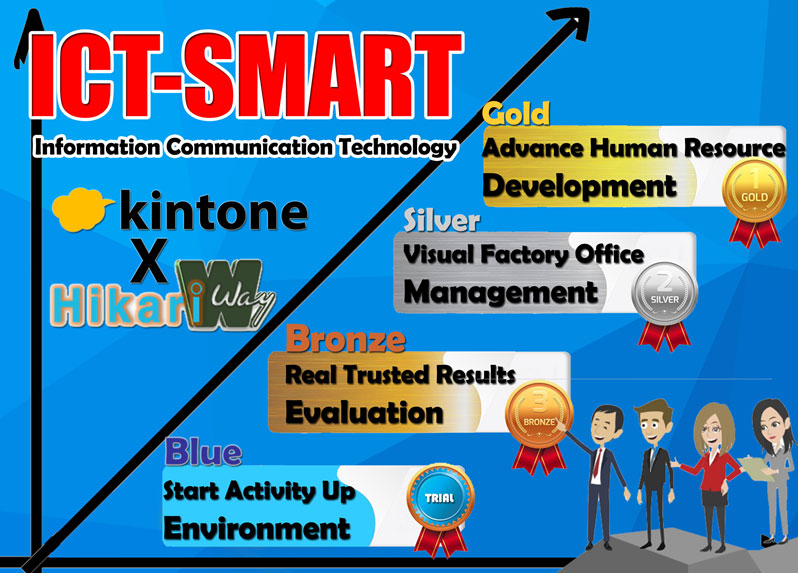 ICT-SMART
Information Communication Technology

kintone
X
Hikari Way

Gold
Advance Human Resource
Development
1
GOLD

Silver
Visual Factory Office
Management
2
SILVER

Bronze
Real Trusted Results
Evaluation
3
BRONZE

Blue
Start Activity Up
Environment
TRIAL